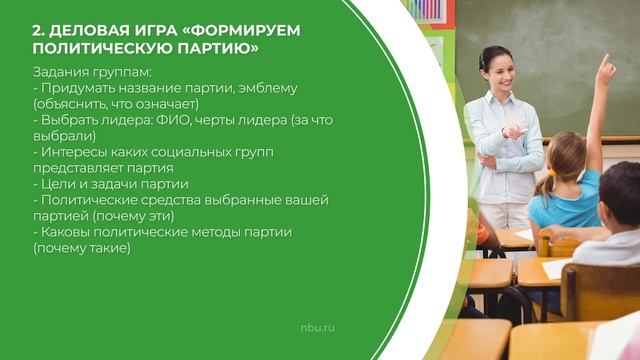 2. ДЕЛОВАЯ ИГРА «ФОРМИРУЕМ ПОЛИТИЧЕСКУЮ ПАРТИЮ»

Задания группам:
- Придумать название партии, эмблему (объяснить, что означает)
- Выбрать лидера: ФИО, черты лидера (за что выбрали)
- Интересы каких социальных групп представляет партия
- Цели и задачи партии
- Политические средства выбранные вашей партией (почему эти)
- Каковы политические методы партии (почему такие)

nbu.ru